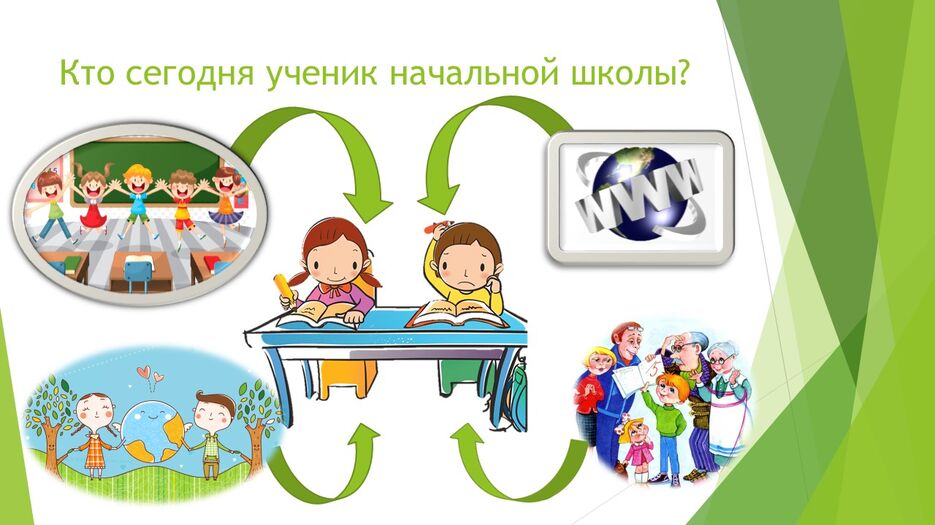 Кто сегодня ученик начальной школы?

WWW